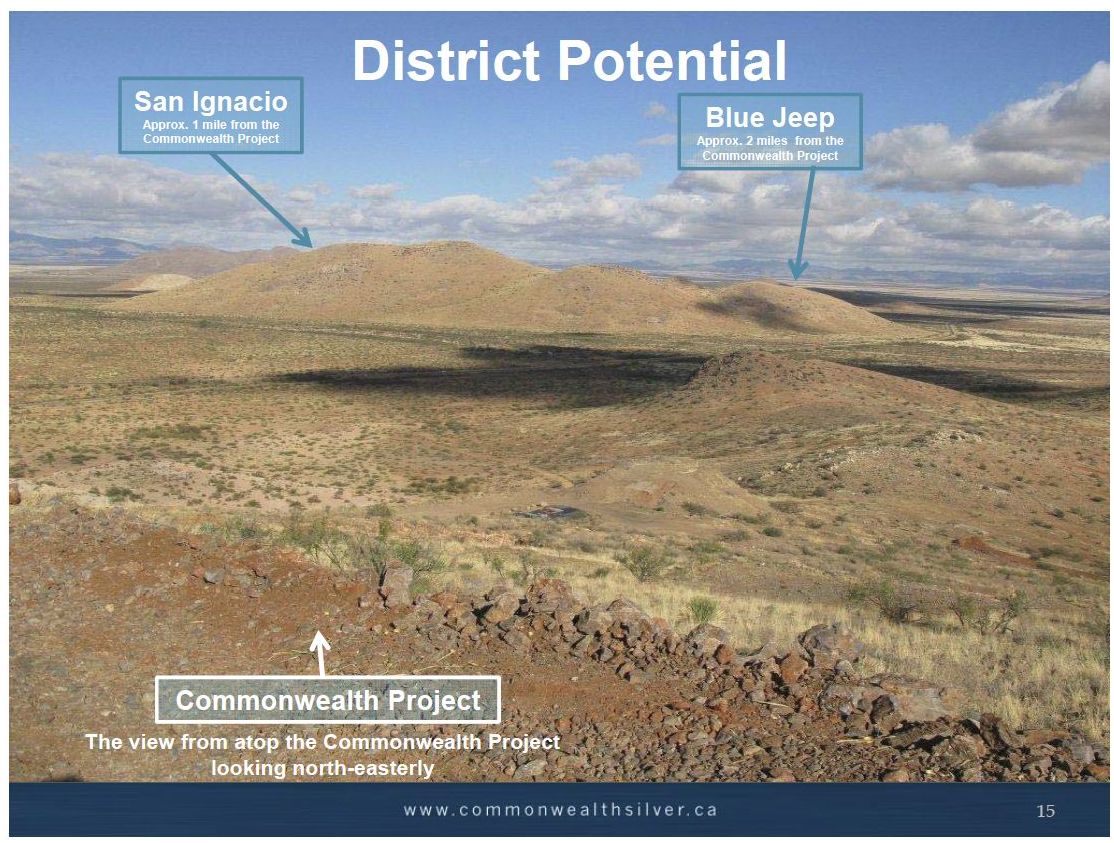 District Potential

San Ignacio
Approx. 1 mile from the Commonwealth Project

Blue Jeep
Approx. 2 miles from the Commonwealth Project

Commonwealth Project

The view from atop the Commonwealth Project looking north-easterly

www.commonwealthsilver.ca

15